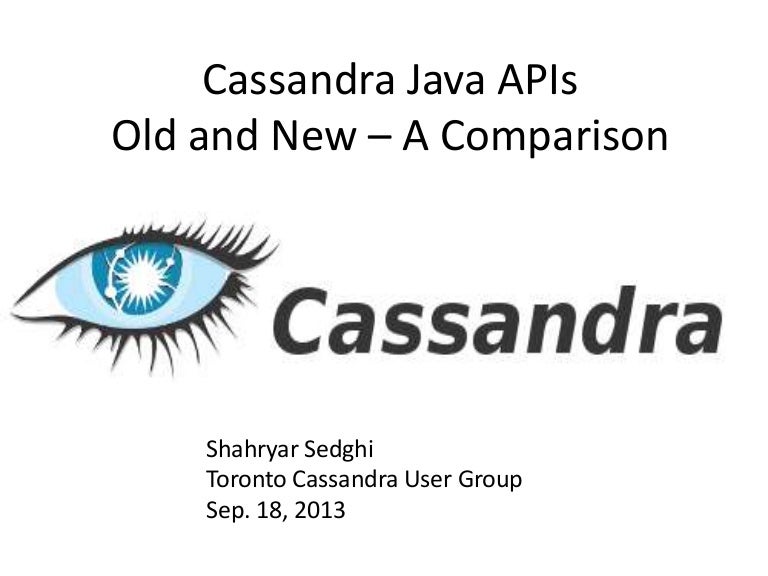 Cassandra Java APIs
Old and New – A Comparison

Cassandra

Shahryar Sedghi
Toronto Cassandra User Group
Sep. 18, 2013